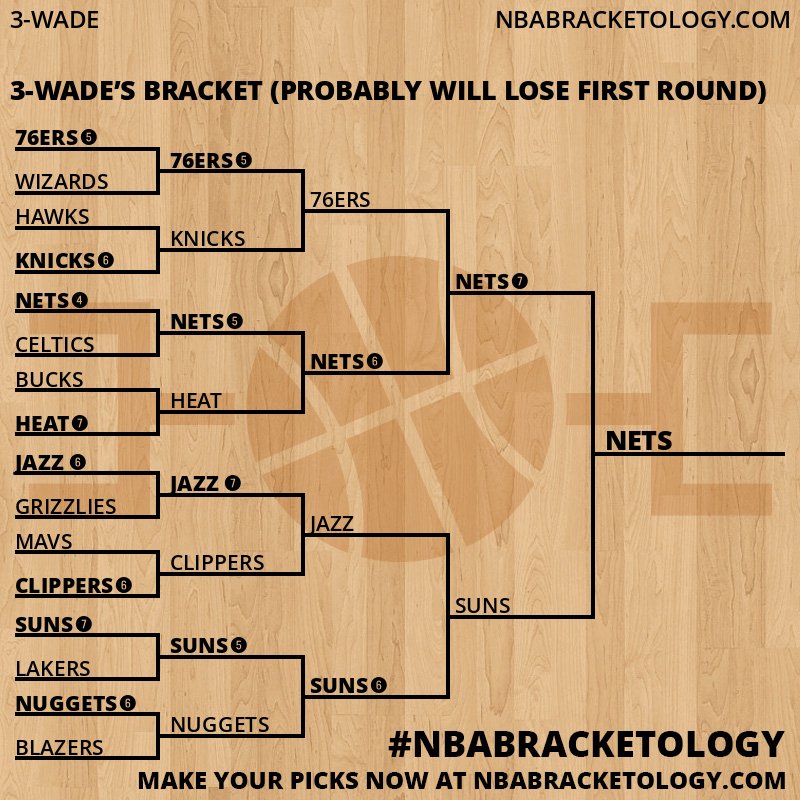 3-WADE

NBABRACKETOLOGY.COM

3-WADE'S BRACKET (PROBABLY WILL LOSE FIRST ROUND)

76ERS 5
WIZARDS
HAWKS
KNICKS 6
NETS 4
CELTICS
BUCKS
HEAT 7
JAZZ 6
GRIZZLIES
MAVS
CLIPPERS 6
SUNS 7
LAKERS
NUGGETS 6
BLAZERS

76ERS 5
KNICKS
NETS 5
HEAT
JAZZ 7
CLIPPERS
SUNS 5
NUGGETS

76ERS
NETS 6
JAZZ
SUNS 6

NETS 7
SUNS

NETS

#NBABRACKETOLOGY
MAKE YOUR PICKS NOW AT NBABRACKETOLOGY.COM